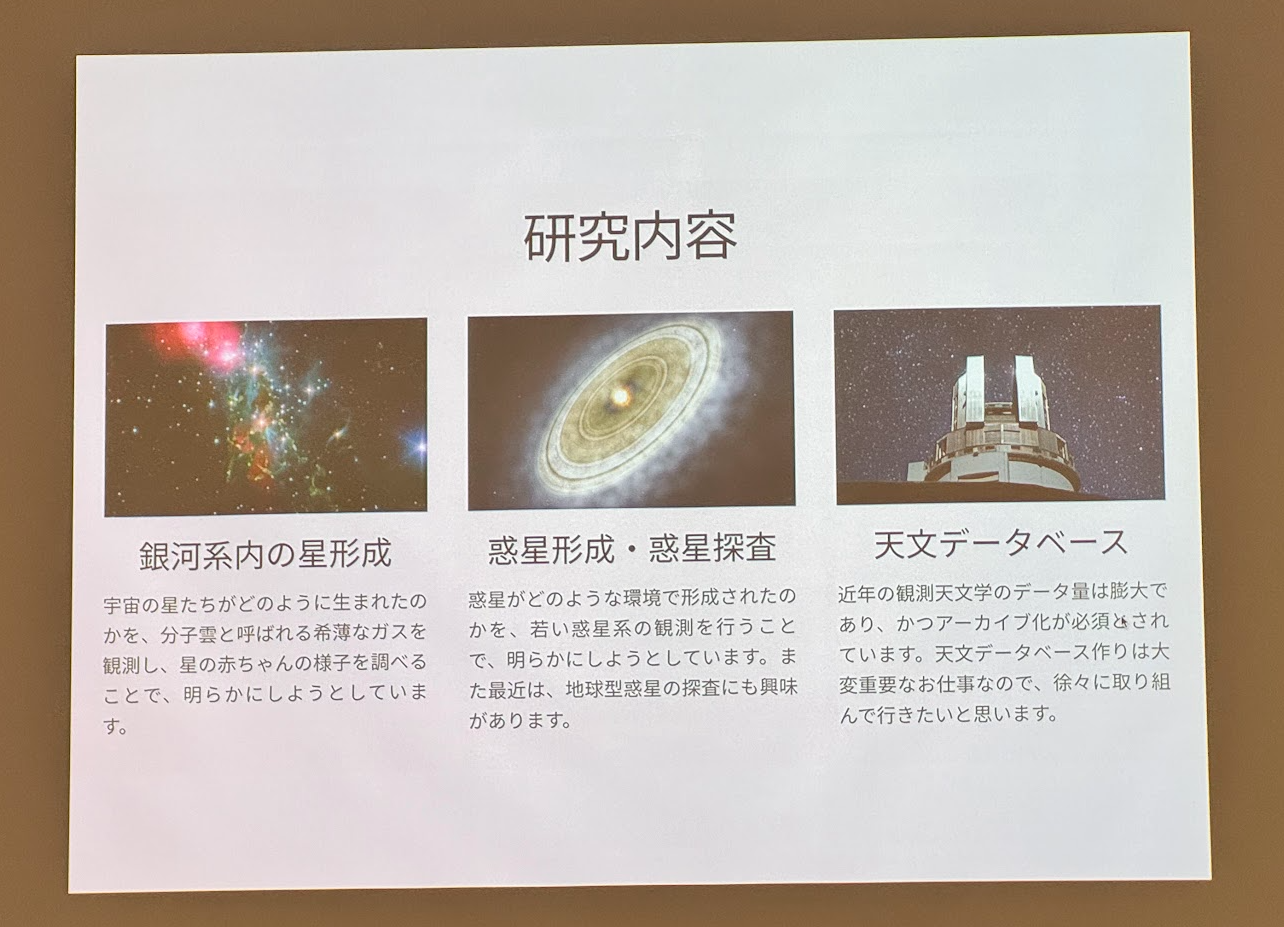 研究内容

銀河系内の星形成

宇宙の星たちがどのように生まれたのかを、分子雲と呼ばれる希薄なガスを観測し、星の赤ちゃんの様子を調べることで、明らかにしようとしています。

惑星形成・惑星探査

惑星がどのような環境で形成されたのかを、若い惑星系の観測を行うことで、明らかにしようとしています。また最近は、地球型惑星の探査にも興味があります。

天文データベース

近年の観測天文学のデータ量は膨大であり、かつアーカイブ化が必須とされています。天文データベース作りは大変重要なお仕事なので、徐々に取り組んで行きたいと思います。